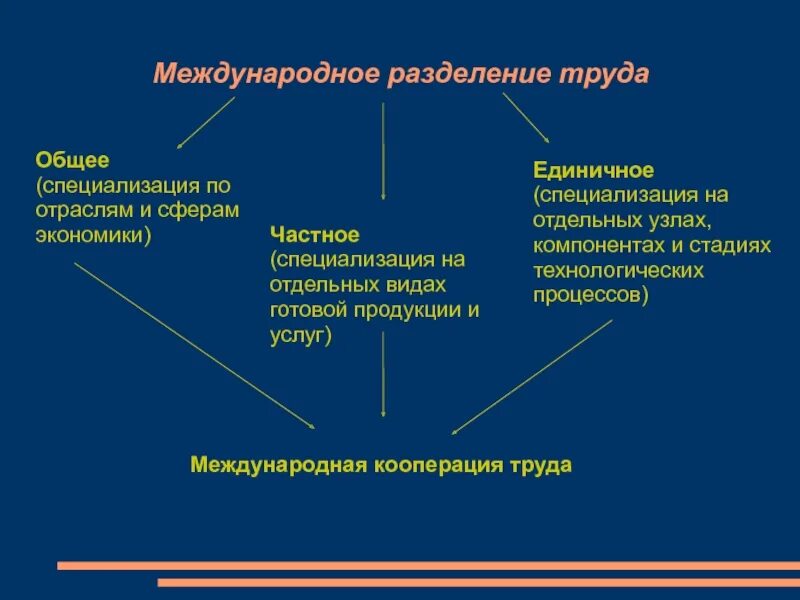 Международное разделение труда

Общее
(специализация по отраслям и сферам экономики)

Частное
(специализация на отдельных видах готовой продукции и услуг)

Единичное
(специализация на отдельных узлах, компонентах и стадиях технологических процессов)

Международная кооперация труда